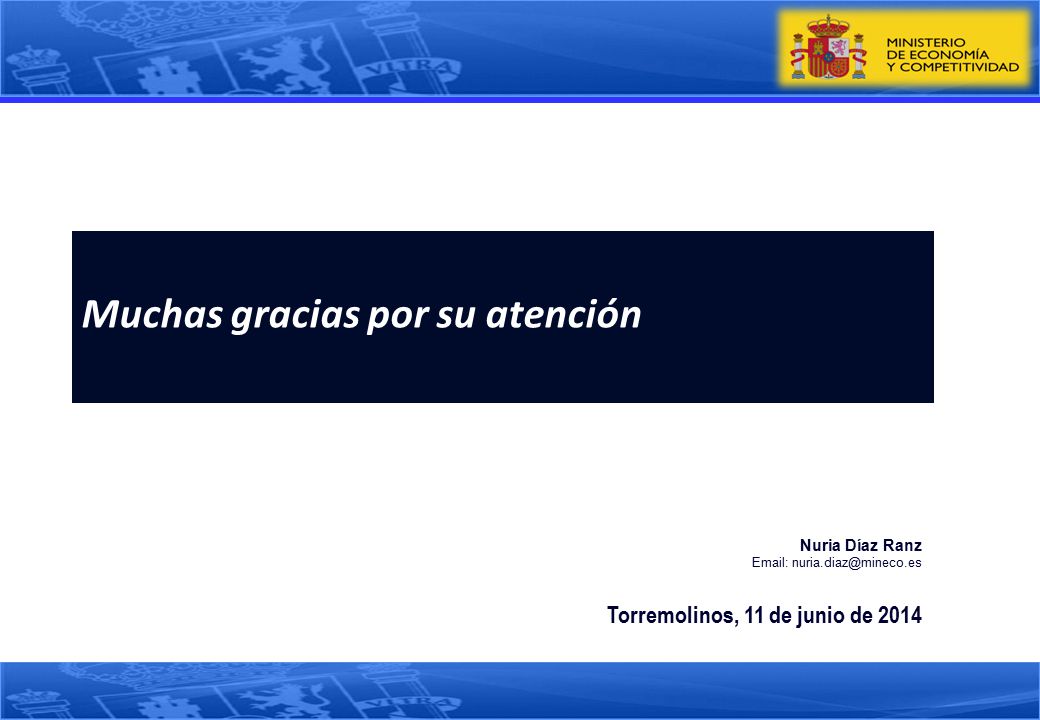 MINISTERIO
DE ECONOMÍA
Y COMPETITIVIDAD

Muchas gracias por su atención

Nuria Díaz Ranz
Email: nuria.diaz@mineco.es

Torremolinos, 11 de junio de 2014